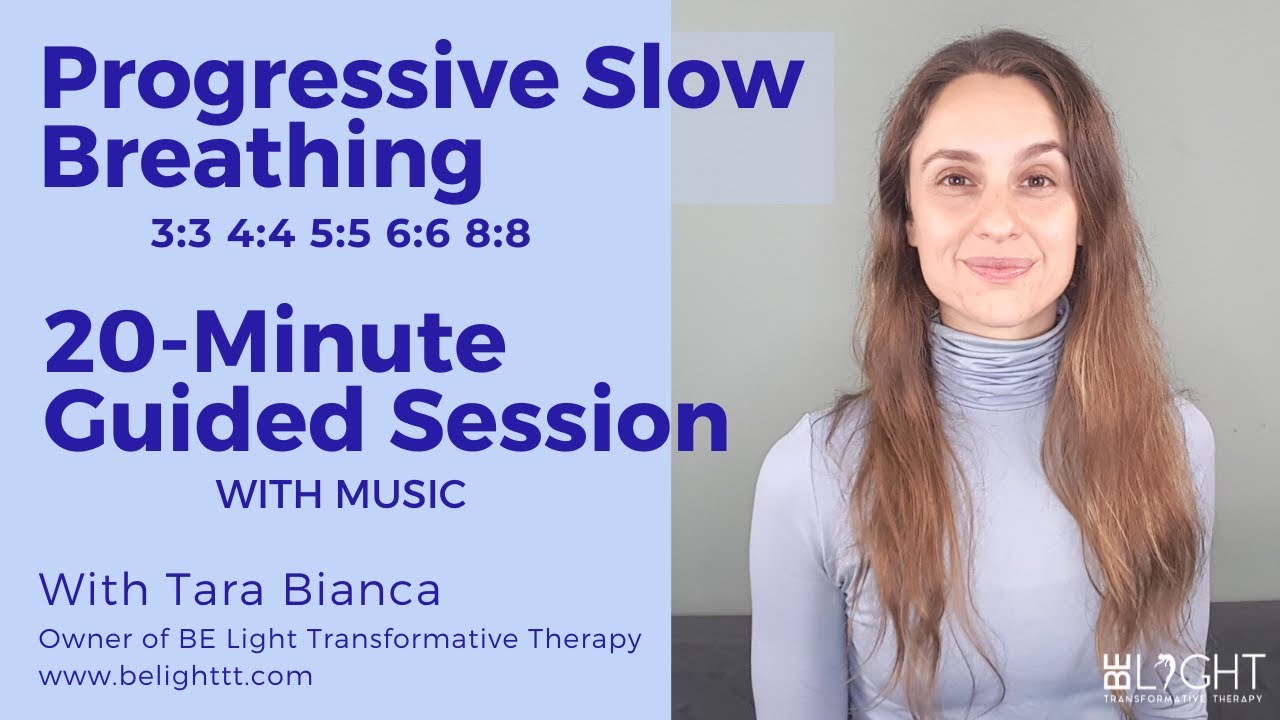 Progressive Slow Breathing

3:3 4:4 5:5 6:6 8:8

20-Minute Guided Session

WITH MUSIC

With Tara Bianca

Owner of BE Light Transformative Therapy
www.belighttt.com

BE LIGHT
TRANSFORMATIVE THERAPY